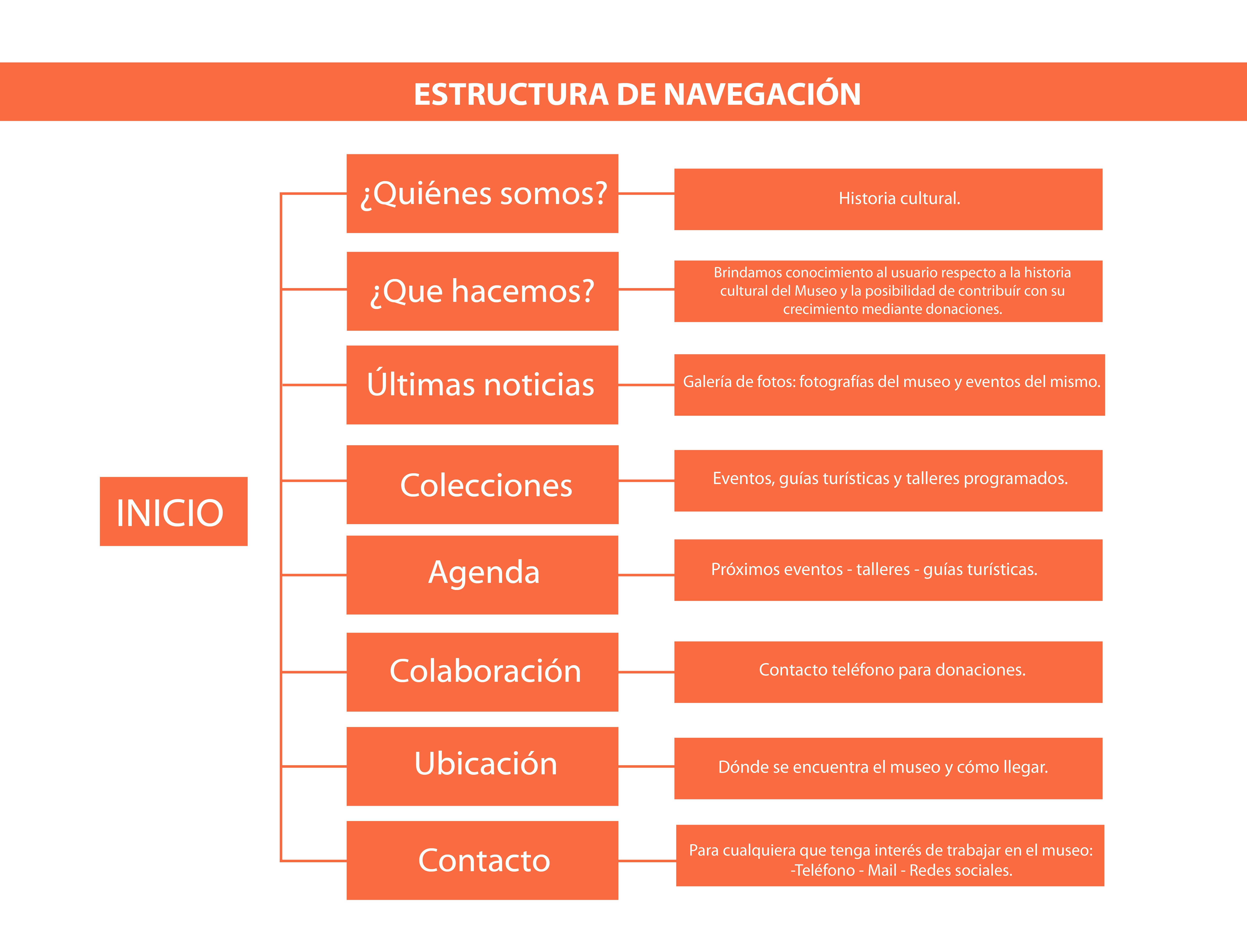 ESTRUCTURA DE NAVEGACIÓN

INICIO

¿Quiénes somos?

Historia cultural.

¿Que hacemos?

Brindamos conocimiento al usuario respecto a la historia cultural del Museo y la posibilidad de contribuír con su crecimiento mediante donaciones.

Últimas noticias

Galería de fotos: fotografías del museo y eventos del mismo.

Colecciones

Eventos, guías turísticas y talleres programados.

Agenda

Próximos eventos - talleres - guías turísticas.

Colaboración

Contacto teléfono para donaciones.

Ubicación

Dónde se encuentra el museo y cómo llegar.

Contacto

Para cualquiera que tenga interés de trabajar en el museo:
-Teléfono - Mail - Redes sociales.